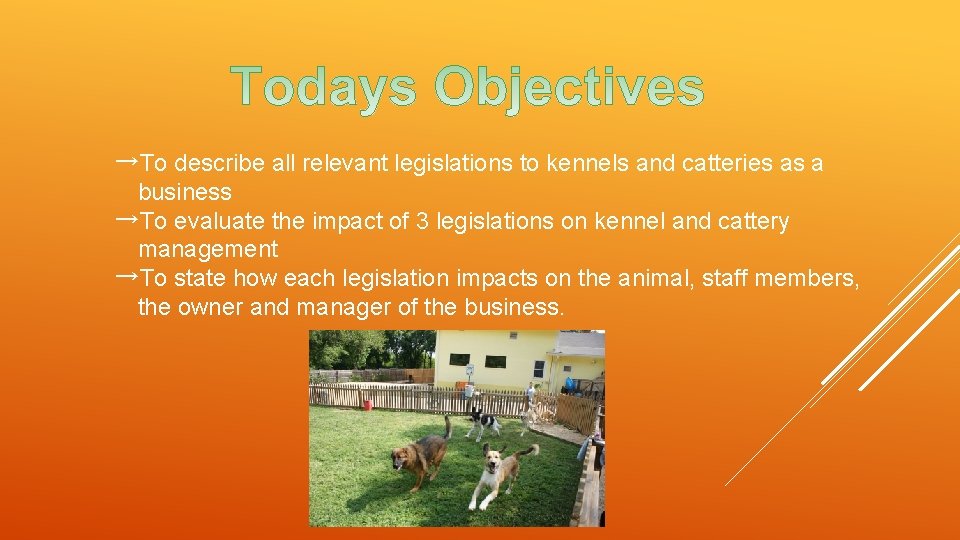 Todays Objectives

→To describe all relevant legislations to kennels and catteries as a business

→To evaluate the impact of 3 legislations on kennel and cattery management

→To state how each legislation impacts on the animal, staff members, the owner and manager of the business.